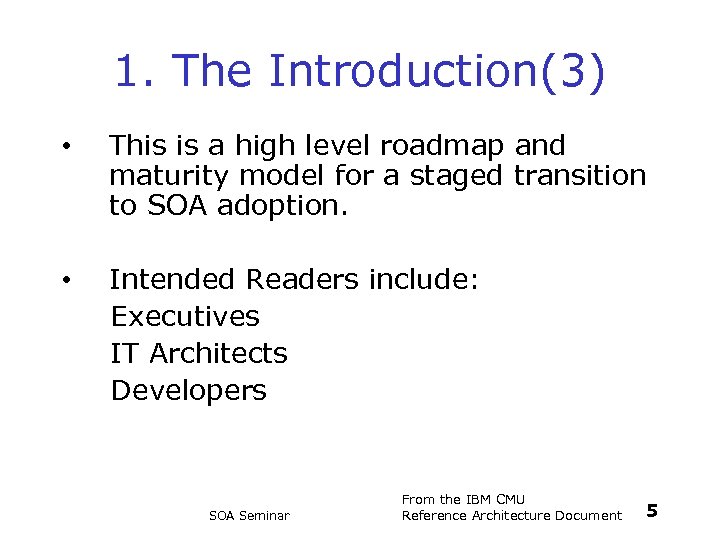 1. The Introduction(3)

• This is a high level roadmap and maturity model for a staged transition to SOA adoption.

• Intended Readers include:
Executives
IT Architects
Developers

SOA Seminar

From the IBM CMU
Reference Architecture Document

5